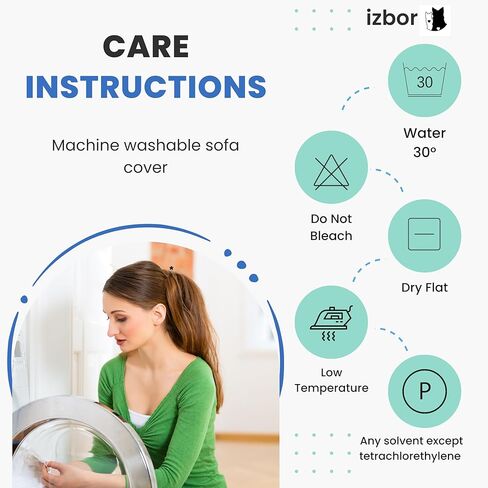 izbor

CARE
INSTRUCTIONS

Machine washable sofa cover

30

Water
30°

Do Not
Bleach

Dry Flat

Low
Temperature

P

Any solvent except
tetrachlorethylene